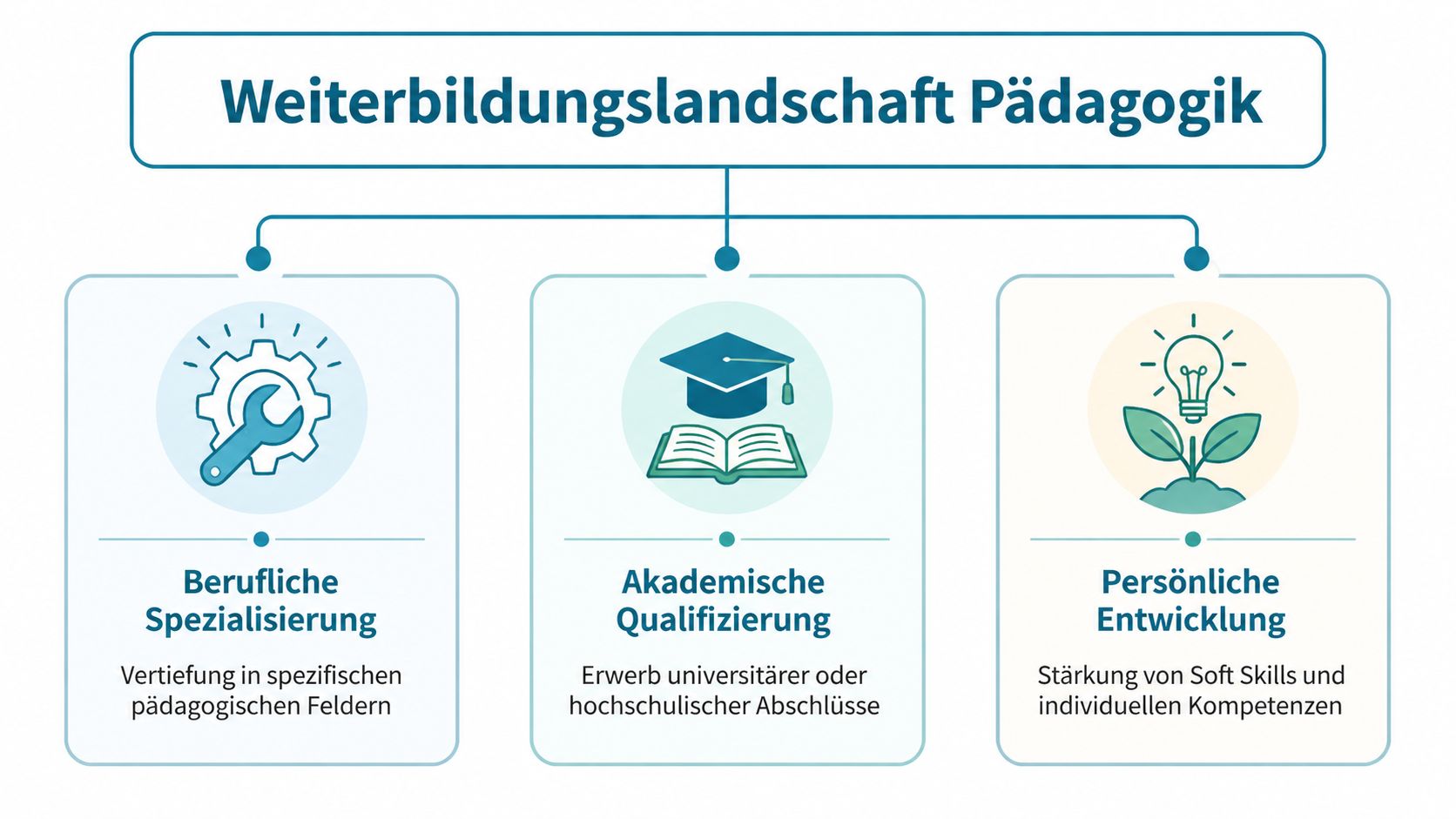 Weiterbildungslandschaft Pädagogik

Berufliche Spezialisierung

Vertiefung in spezifischen pädagogischen Feldern

Akademische Qualifizierung

Erwerb universitärer oder hochschulischer Abschlüsse

Persönliche Entwicklung

Stärkung von Soft Skills und individuellen Kompetenzen